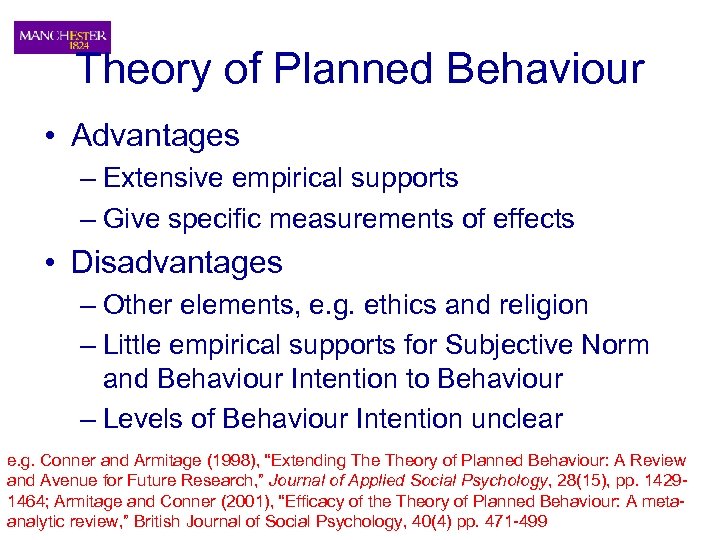 MANCHESTER
1824

Theory of Planned Behaviour

• Advantages
– Extensive empirical supports
– Give specific measurements of effects

• Disadvantages
– Other elements, e.g. ethics and religion
– Little empirical supports for Subjective Norm and Behaviour Intention to Behaviour
– Levels of Behaviour Intention unclear

e.g. Conner and Armitage (1998), "Extending The Theory of Planned Behaviour: A Review and Avenue for Future Research," Journal of Applied Social Psychology, 28(15), pp. 1429-1464; Armitage and Conner (2001), "Efficacy of the Theory of Planned Behaviour: A meta-analytic review," British Journal of Social Psychology, 40(4) pp. 471-499